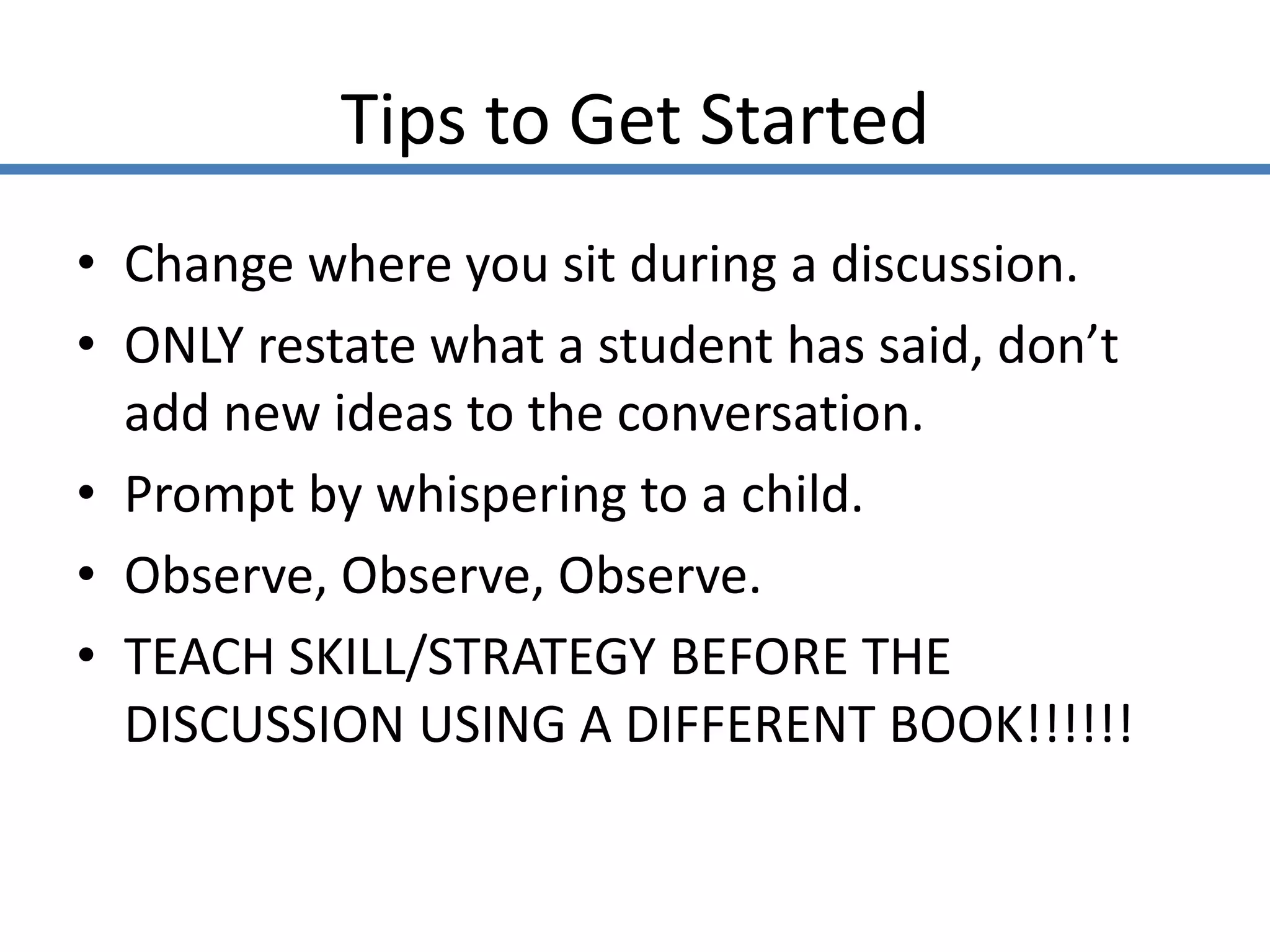 Tips to Get Started

• Change where you sit during a discussion.
• ONLY restate what a student has said, don’t add new ideas to the conversation.
• Prompt by whispering to a child.
• Observe, Observe, Observe.
• TEACH SKILL/STRATEGY BEFORE THE DISCUSSION USING A DIFFERENT BOOK!!!!!!